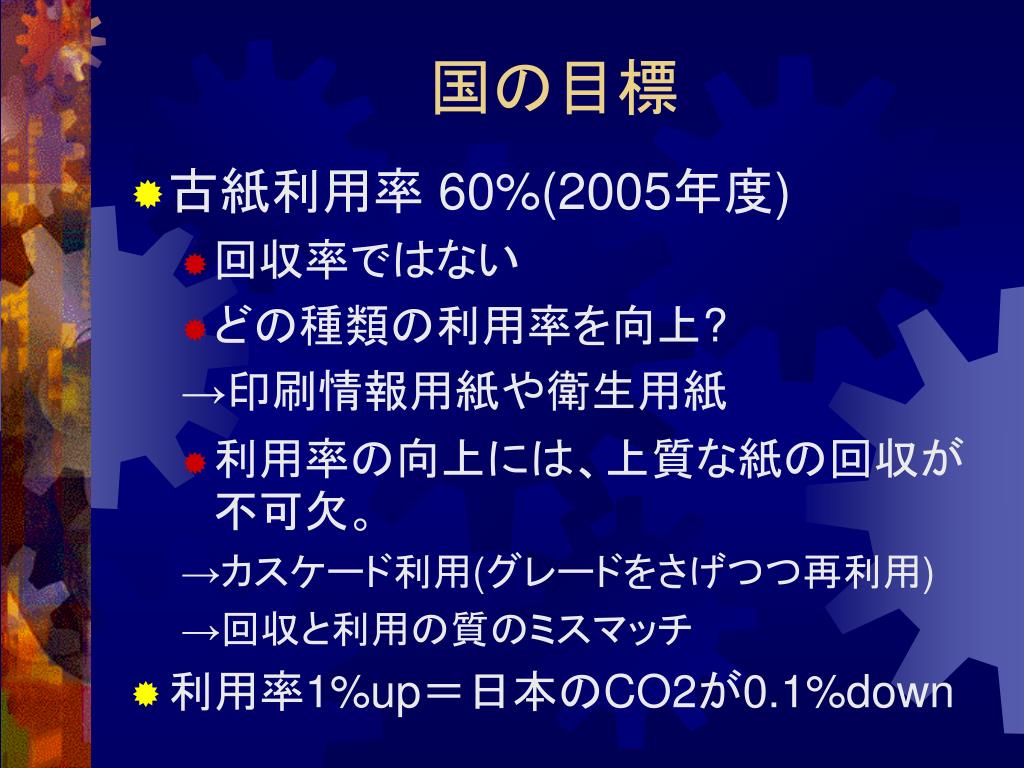 国の目標

古紙利用率 60%(2005年度)

回収率ではない

どの種類の利用率を向上?

→印刷情報用紙や衛生用紙

利用率の向上には、上質な紙の回収が不可欠。

→カスケード利用(グレードをさげつつ再利用)

→回収と利用の質のミスマッチ

利用率1%up＝日本のCO2が0.1%down